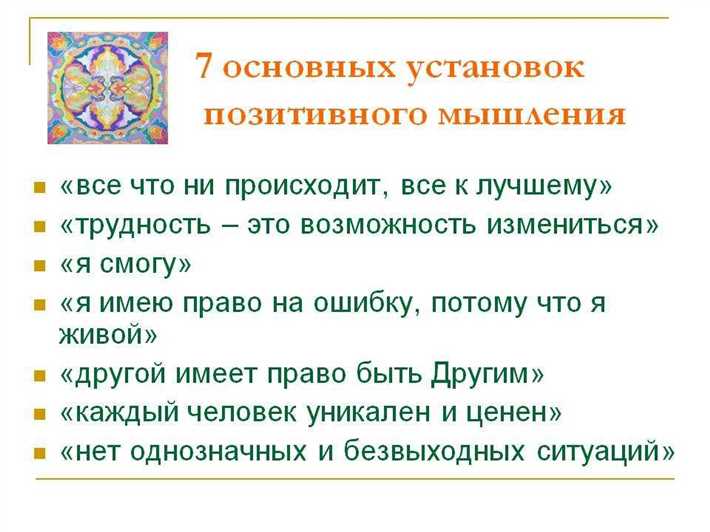 7 основных установок позитивного мышления

- «все что ни происходит, все к лучшему»
- «трудность – это возможность измениться»
- «я смогу»
- «я имею право на ошибку, потому что я живой»
- «другой имеет право быть Другим»
- «каждый человек уникален и ценен»
- «нет однозначных и безвыходных ситуаций»